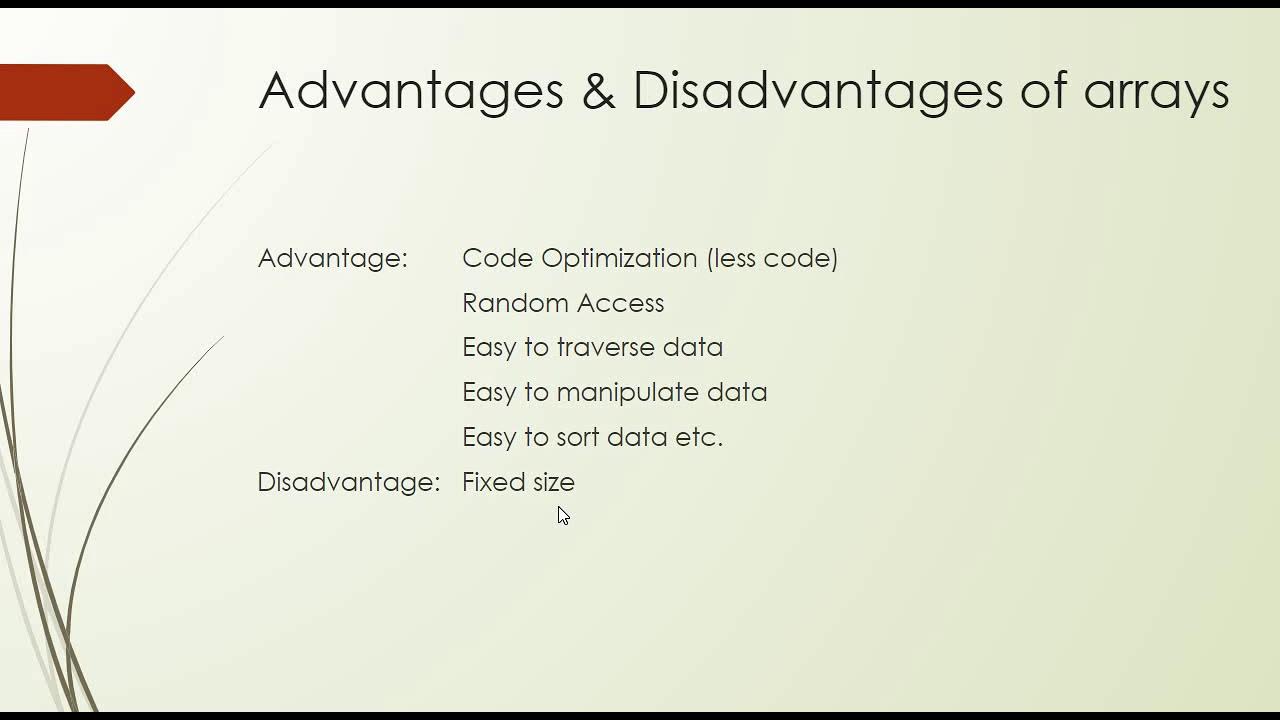 Advantages & Disadvantages of arrays

Advantage: Code Optimization (less code)
Random Access
Easy to traverse data
Easy to manipulate data
Easy to sort data etc.

Disadvantage: Fixed size